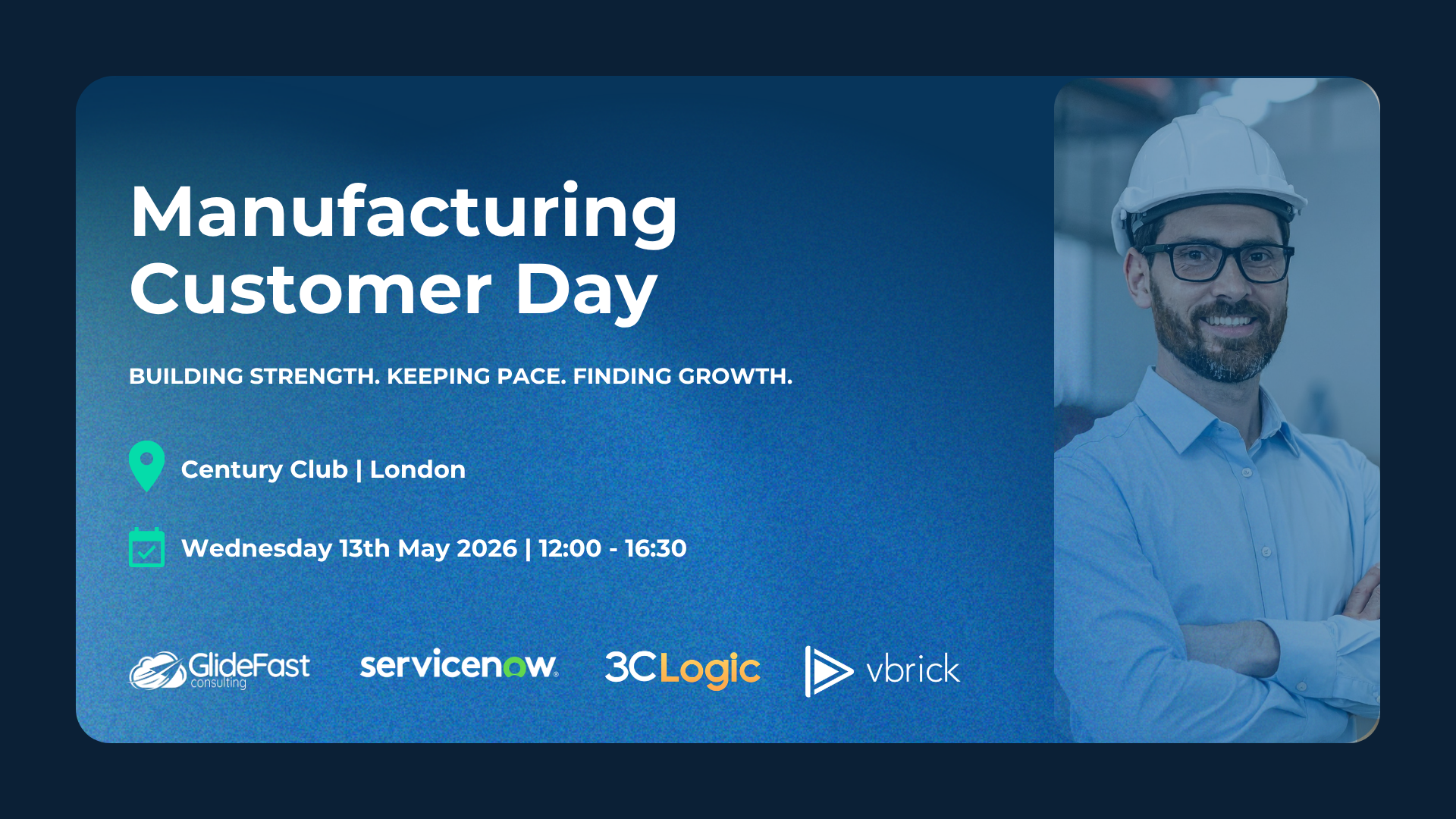 Manufacturing Customer Day

BUILDING STRENGTH. KEEPING PACE. FINDING GROWTH.

Century Club | London

Wednesday 13th May 2026 | 12:00 - 16:30

GlideFast consulting servicenow. 3CLogic vbrick